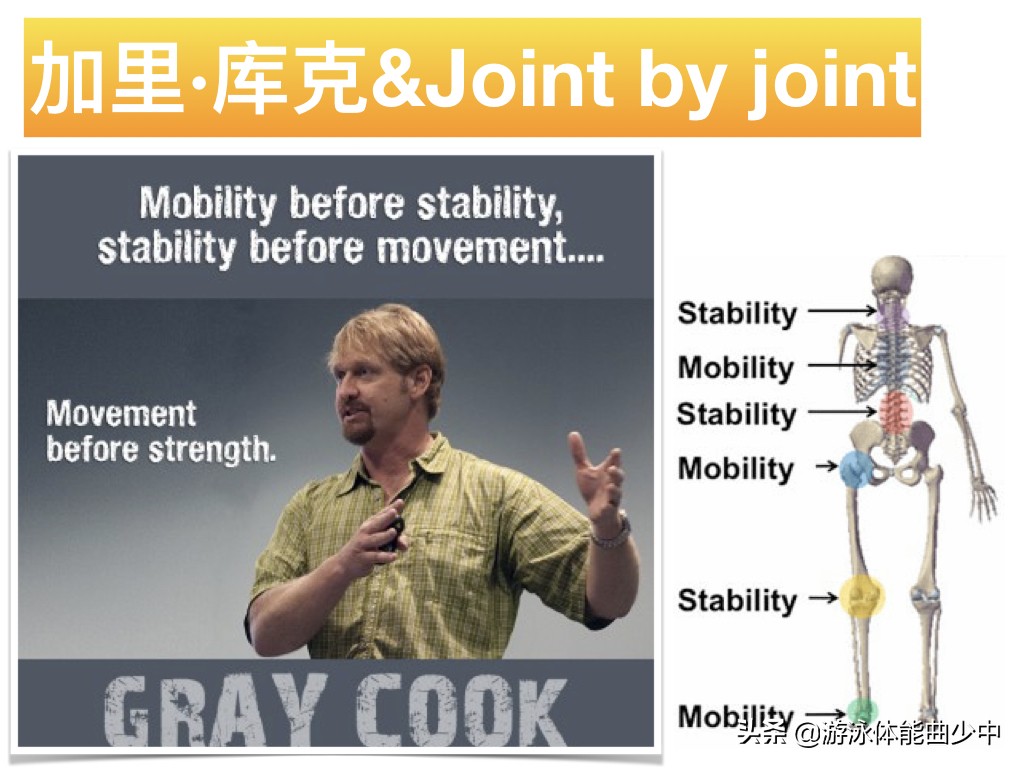 加里·库克&Joint by joint

Mobility before stability, stability before movement....

Movement before strength.

GRAY COOK

Stability
Mobility
Stability
Mobility
Stability
Mobility

头条 @游泳体能曲少中